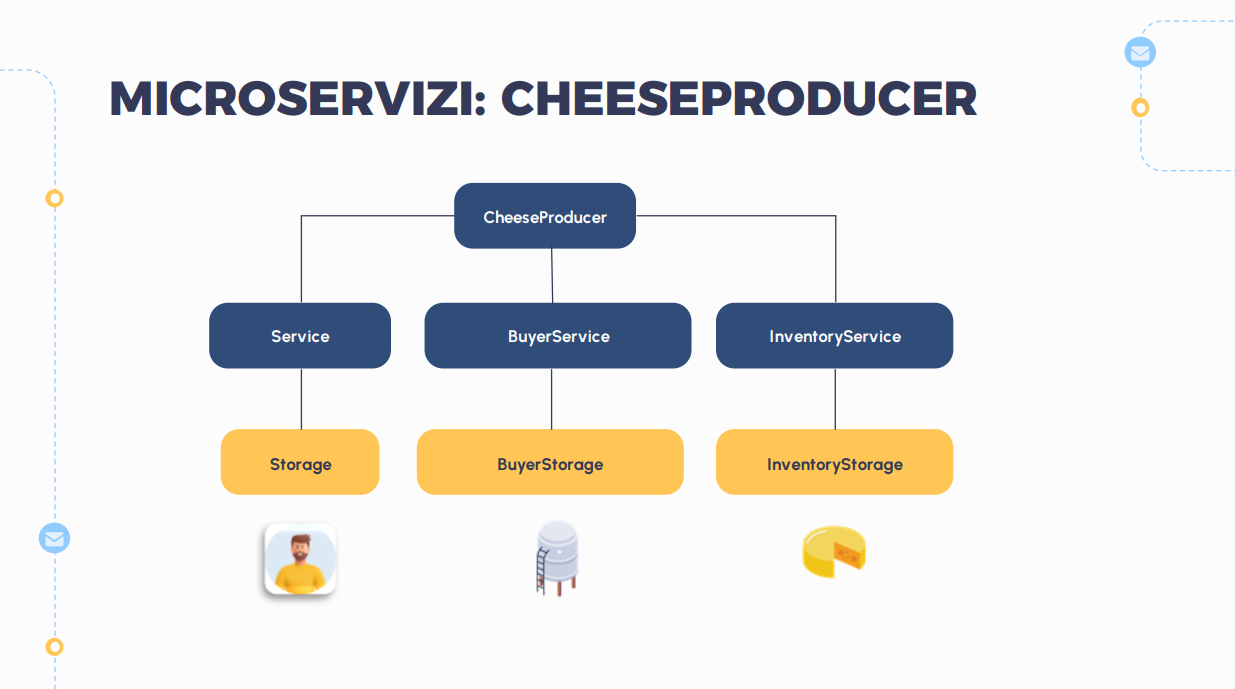 MICROSERVIZI: CHEESEPRODUCER

CheeseProducer

Service

BuyerService

InventoryService

Storage

BuyerStorage

InventoryStorage